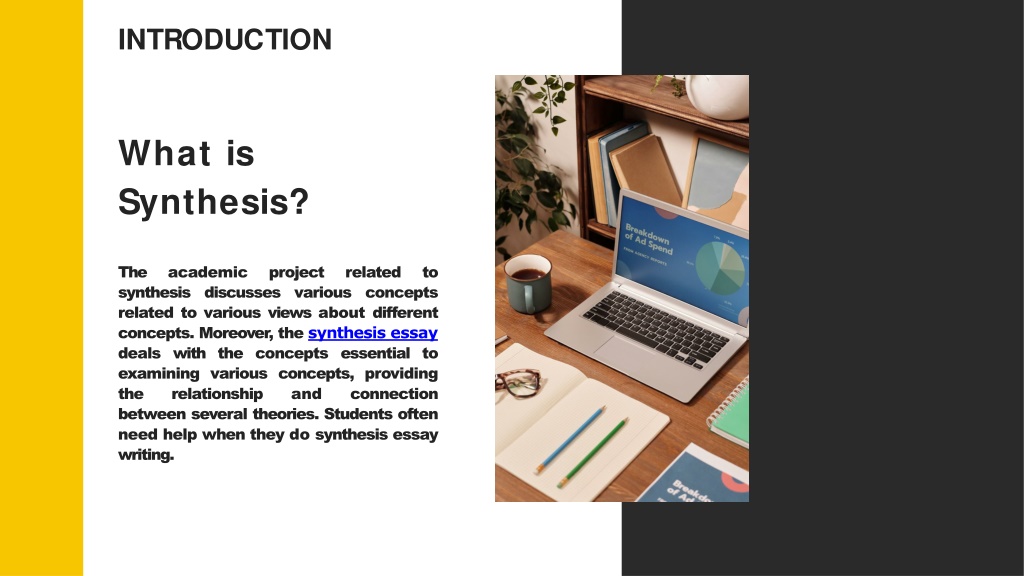 INTRODUCTION

What is Synthesis?

The academic project related to synthesis discusses various concepts related to various views about different concepts. Moreover, the synthesis essay deals with the concepts essential to examining various concepts, providing the relationship and connection between several theories. Students often need help when they do synthesis essay writing.

Breakdown of Ad Spend

Breakdown of Ad